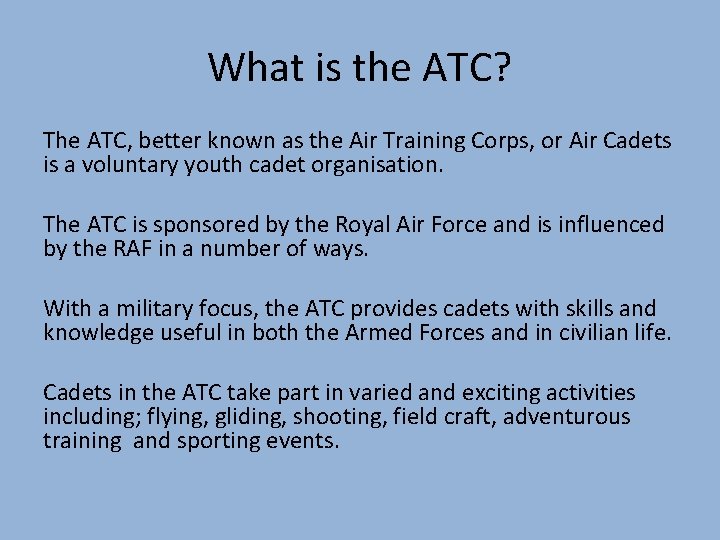 What is the ATC?

The ATC, better known as the Air Training Corps, or Air Cadets is a voluntary youth cadet organisation.

The ATC is sponsored by the Royal Air Force and is influenced by the RAF in a number of ways.

With a military focus, the ATC provides cadets with skills and knowledge useful in both the Armed Forces and in civilian life.

Cadets in the ATC take part in varied and exciting activities including; flying, gliding, shooting, field craft, adventurous training and sporting events.